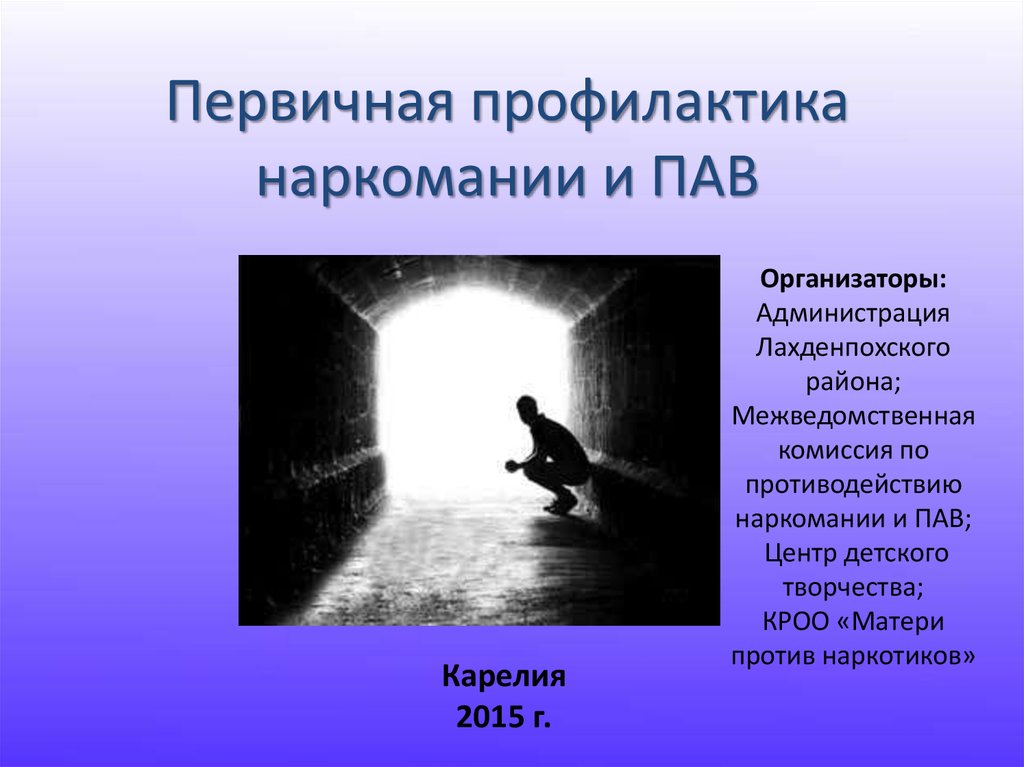 Первичная профилактика наркомании и ПАВ

Организаторы:
Администрация Лахденпохского района;
Межведомственная комиссия по противодействию наркомании и ПАВ;
Центр детского творчества;
КРОО «Матери против наркотиков»

Карелия
2015 г.